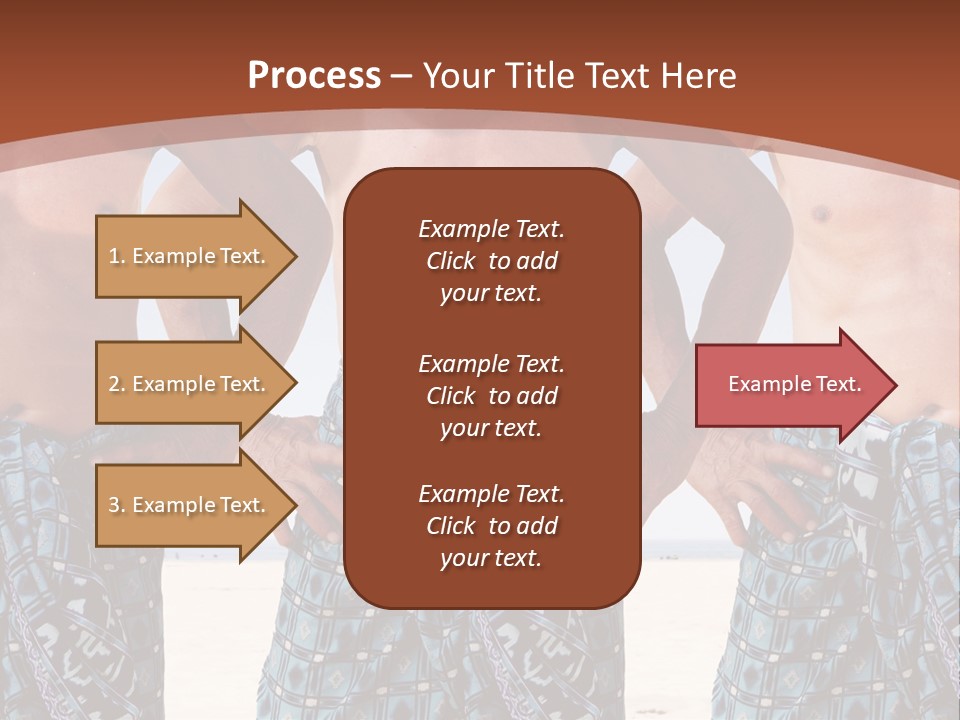 Process – Your Title Text Here

1. Example Text.

2. Example Text.

3. Example Text.

Example Text. Click to add your text.

Example Text. Click to add your text.

Example Text. Click to add your text.

Example Text.